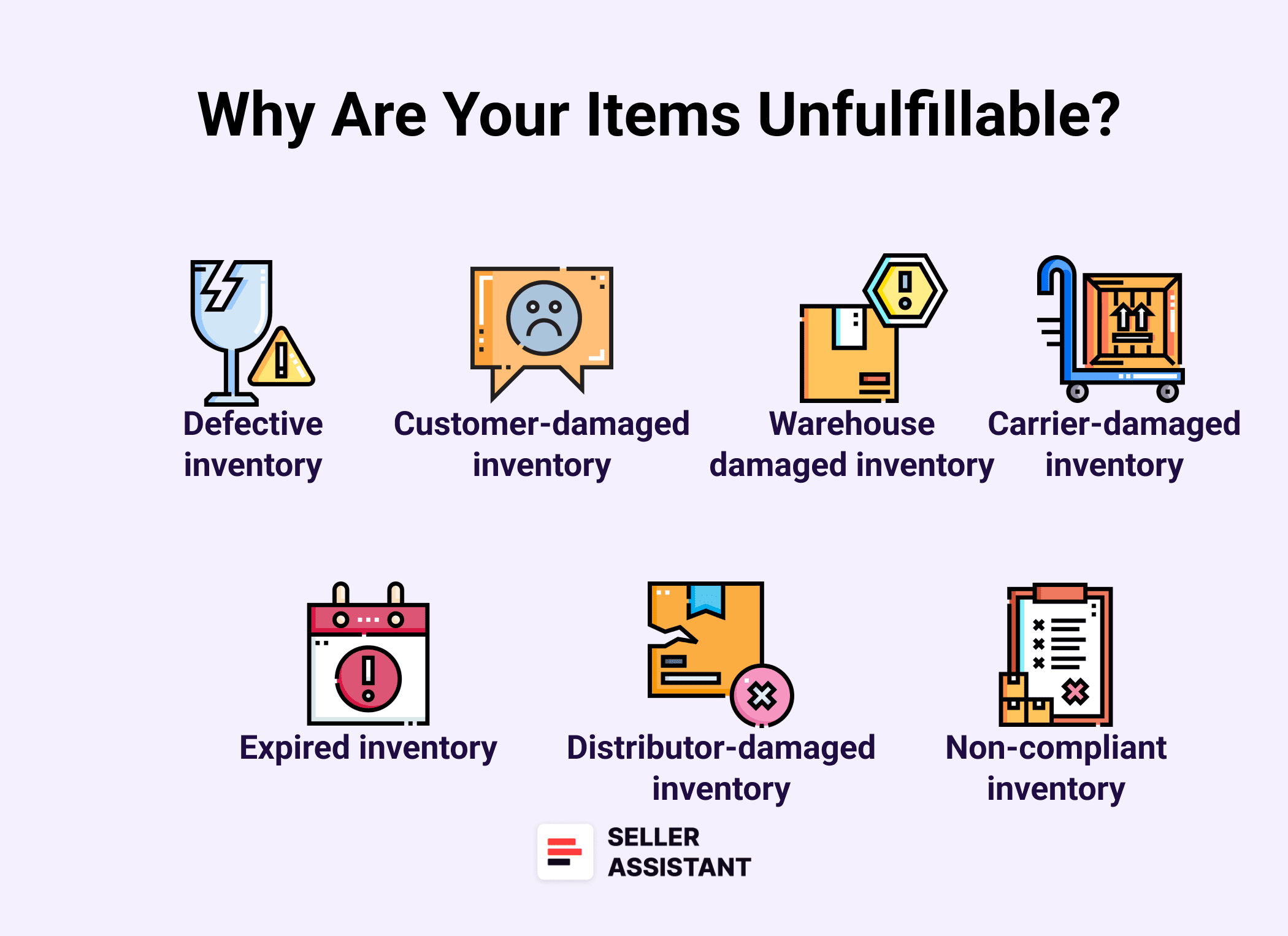 Why Are Your Items Unfulfillable?

Defective inventory

Customer-damaged inventory

Warehouse damaged inventory

Carrier-damaged inventory

Expired inventory

Distributor-damaged inventory

Non-compliant inventory

SELLER ASSISTANT